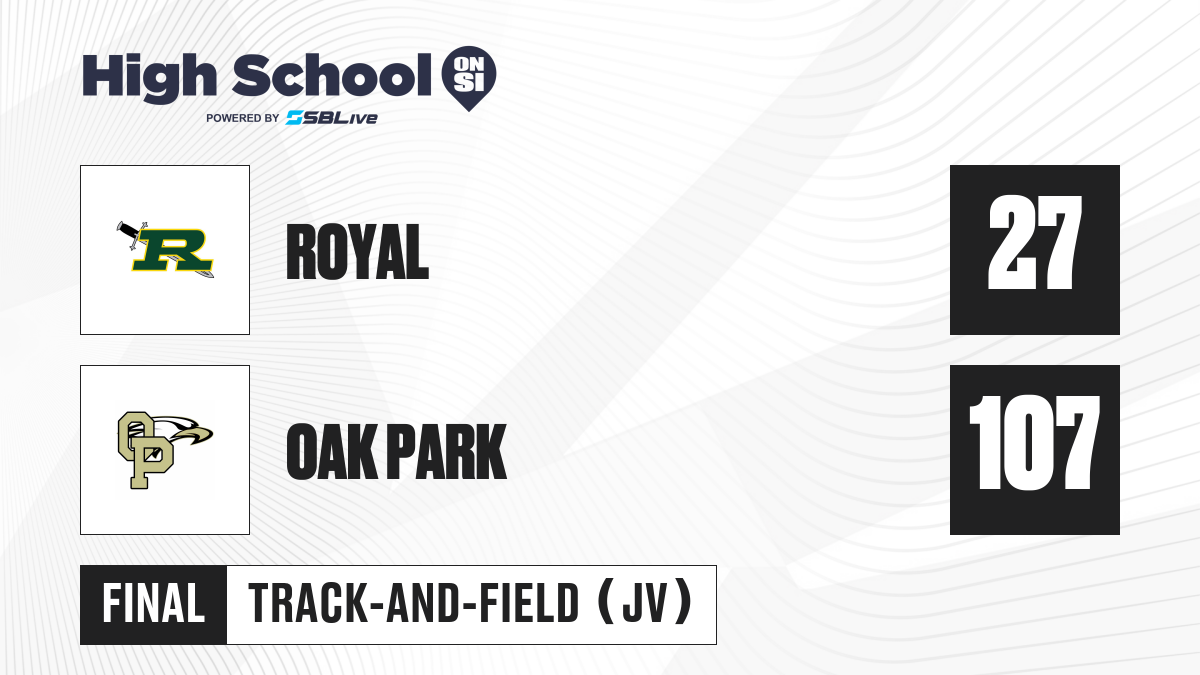 High School ON SI
POWERED BY SBLive

R

ROYAL

27

OP

OAK PARK

107

FINAL

TRACK-AND-FIELD (JV)